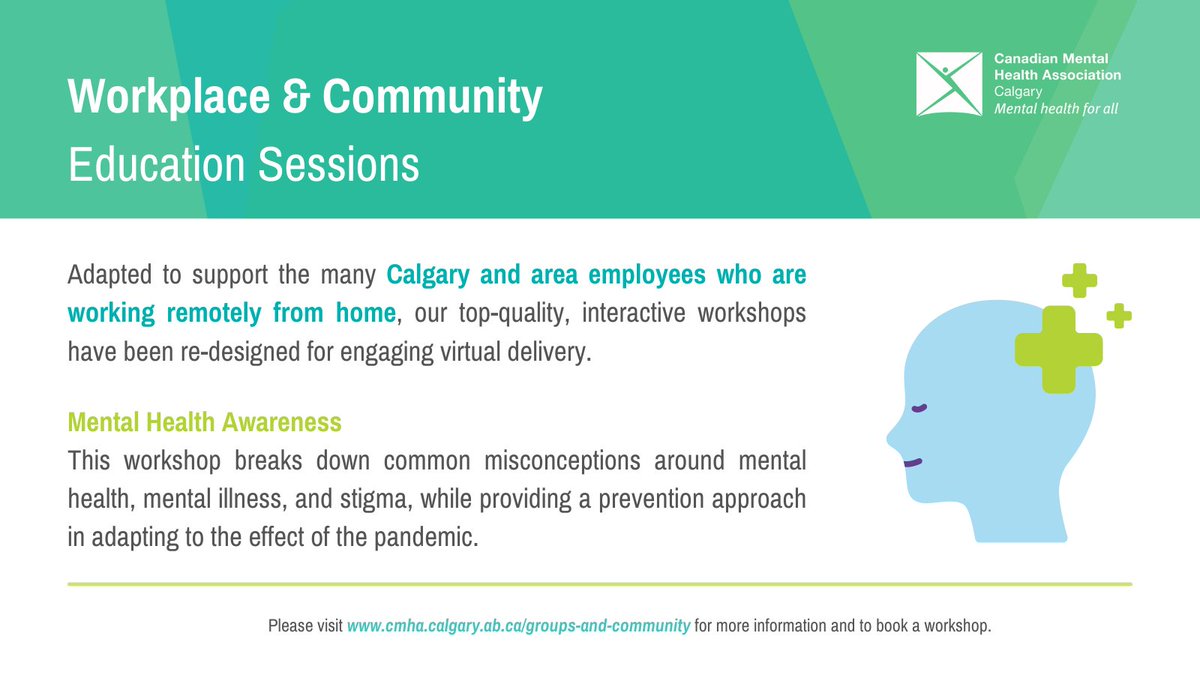 Workplace & Community
Education Sessions

Canadian Mental Health Association
Calgary
Mental health for all

Adapted to support the many Calgary and area employees who are working remotely from home, our top-quality, interactive workshops have been re-designed for engaging virtual delivery.

Mental Health Awareness
This workshop breaks down common misconceptions around mental health, mental illness, and stigma, while providing a prevention approach in adapting to the effect of the pandemic.

Please visit www.cmha.calgary.ab.ca/groups-and-community for more information and to book a workshop.